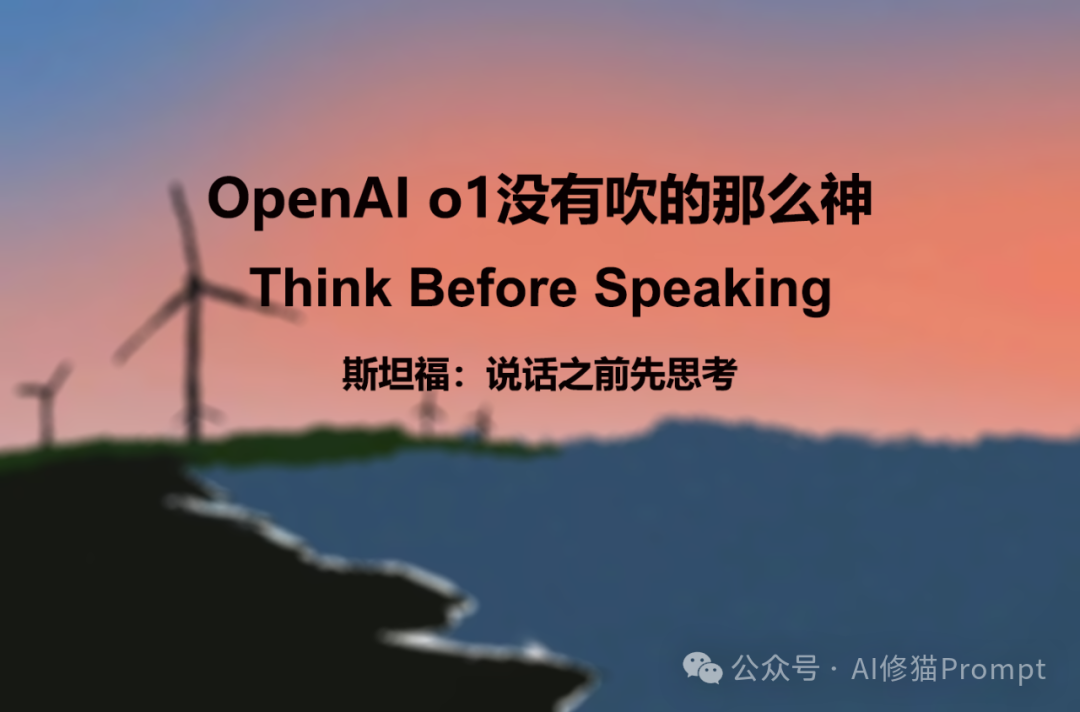 OpenAI o1没有吹的那么神

Think Before Speaking

斯坦福：说话之前先思考

公众号 · AI修猫Prompt